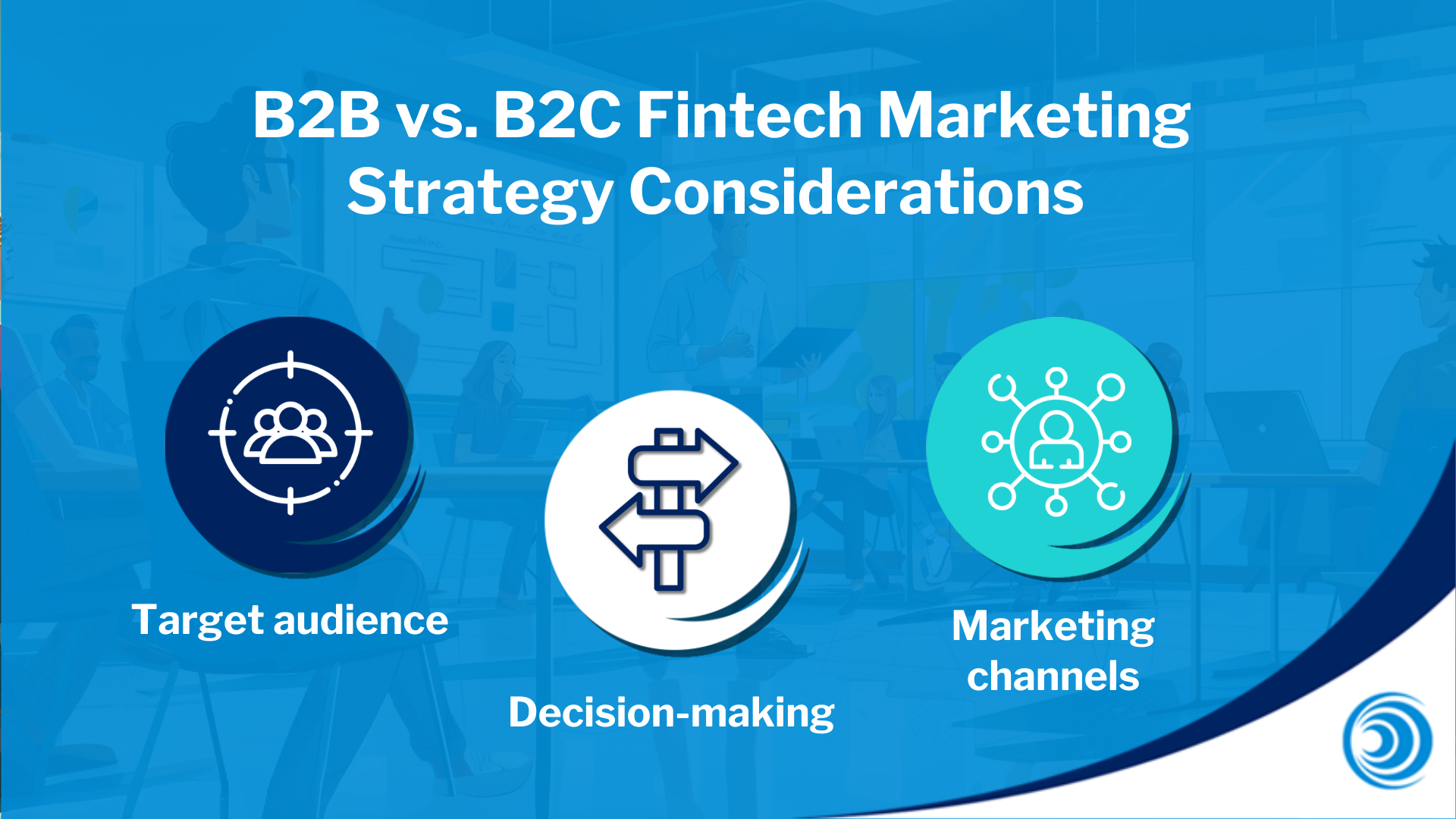 B2B vs. B2C Fintech Marketing Strategy Considerations

Target audience

Decision-making

Marketing channels